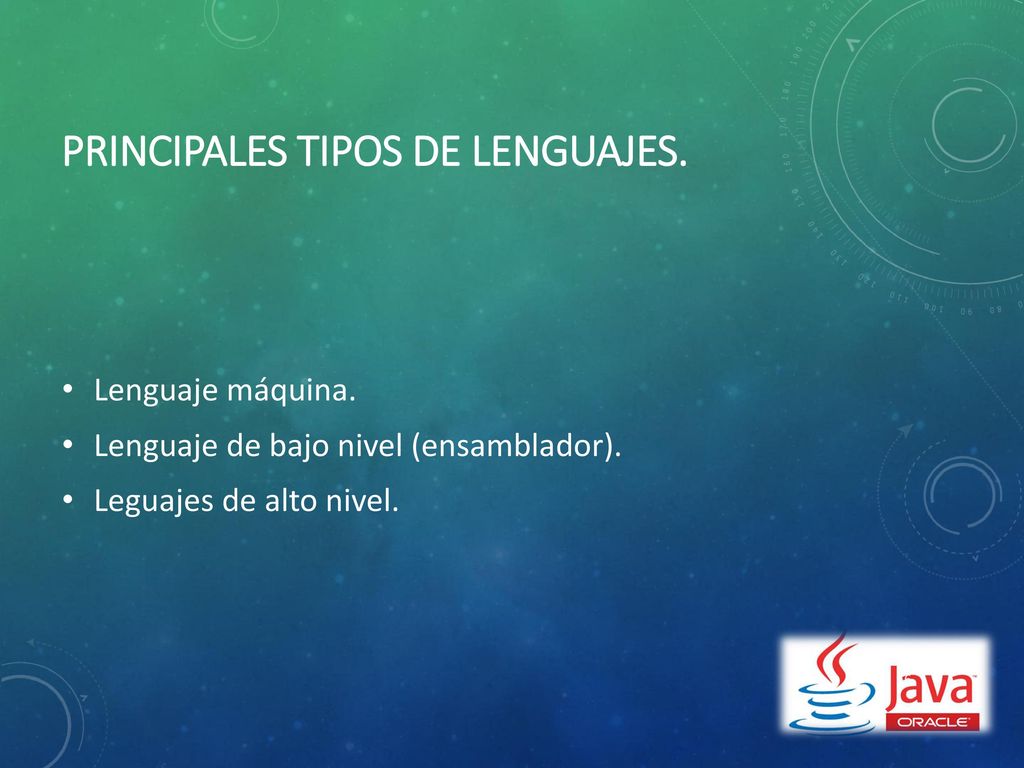 PRINCIPALES TIPOS DE LENGUAJES.

• Lenguaje máquina.
• Lenguaje de bajo nivel (ensamblador).
• Leguajes de alto nivel.

Java
ORACLE